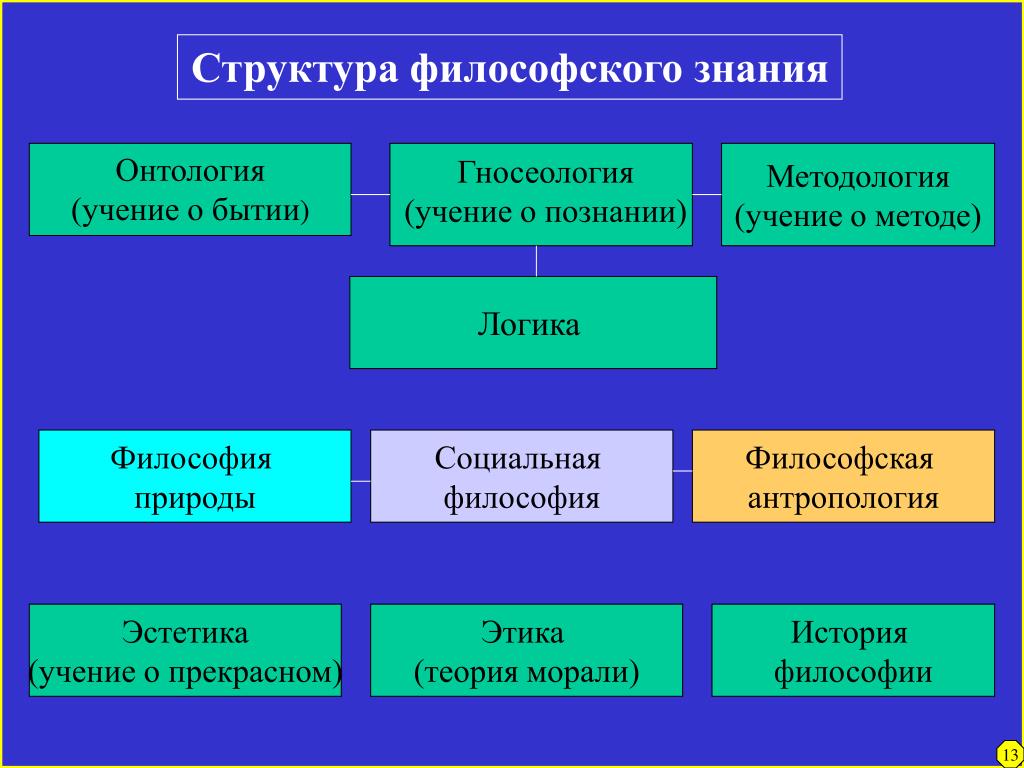 Структура философского знания

Онтология
(учение о бытии)

Гносеология
(учение о познании)

Методология
(учение о методе)

Логика

Философия
природы

Социальная
философия

Философская
антропология

Эстетика
(учение о прекрасном)

Этика
(теория морали)

История
философии

13